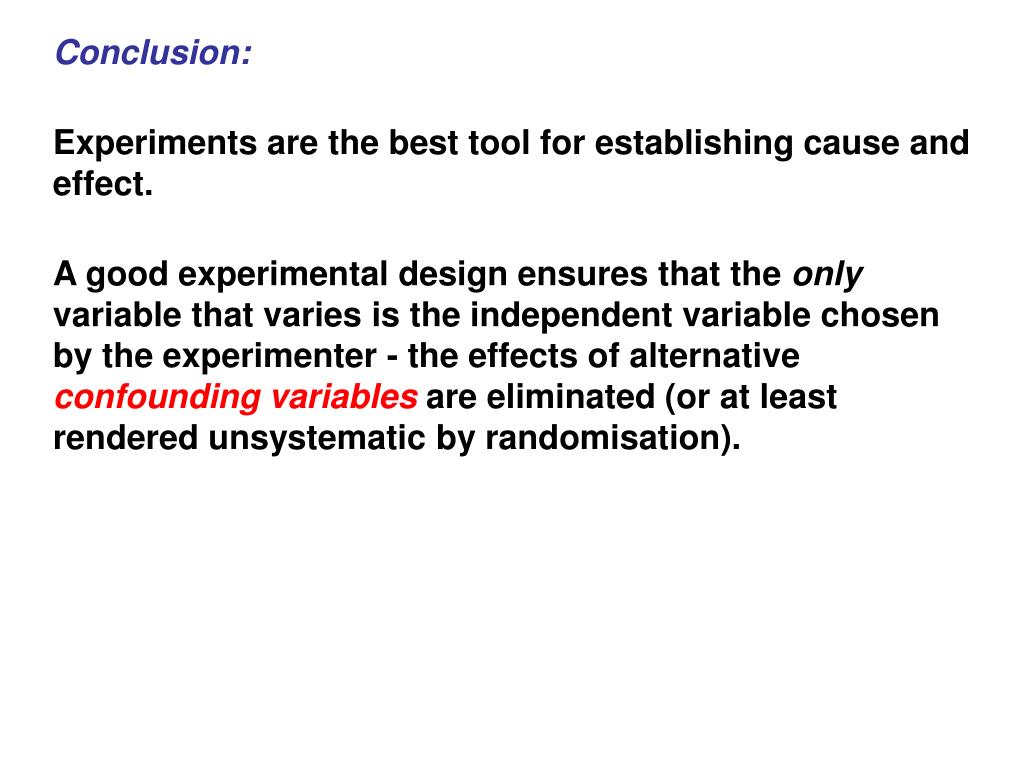 Conclusion:

Experiments are the best tool for establishing cause and effect.

A good experimental design ensures that the only variable that varies is the independent variable chosen by the experimenter - the effects of alternative confounding variables are eliminated (or at least rendered unsystematic by randomisation).